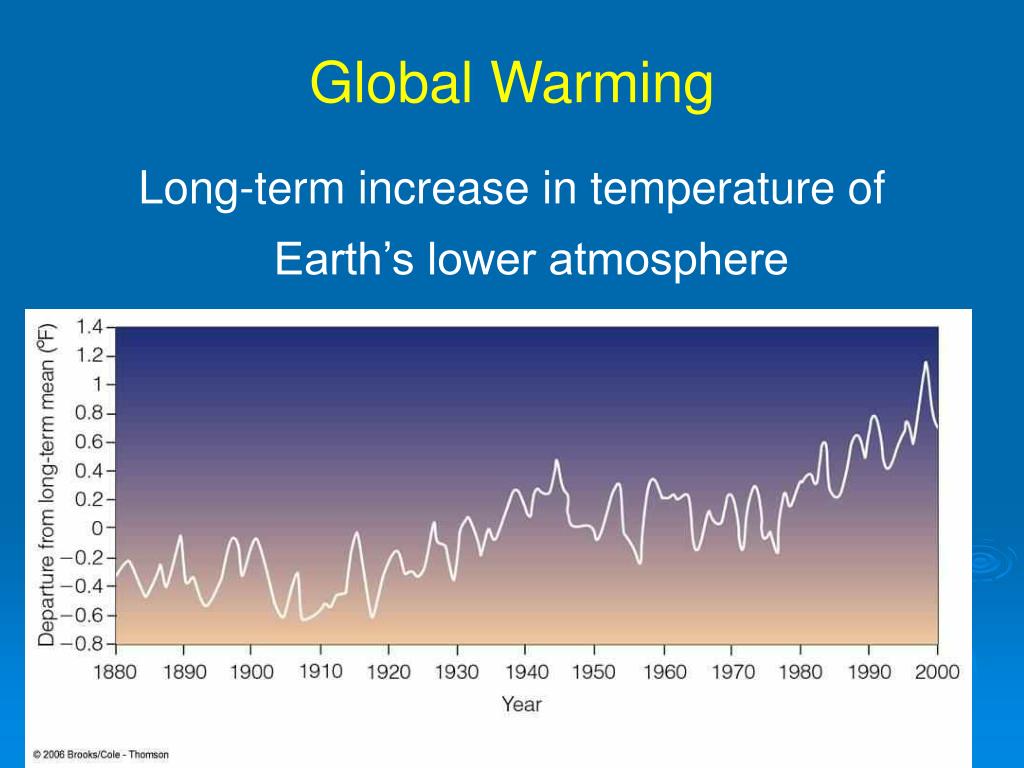 Global Warming

Long-term increase in temperature of Earth’s lower atmosphere

Departure from long-term mean (ºF)

1.4
1.2
1
0.8
0.6
0.4
0.2
0
−0.2
−0.4
−0.6
−0.8

1880 1890 1900 1910 1920 1930 1940 1950 1960 1970 1980 1990 2000

Year

© 2006 Brooks/Cole - Thomson